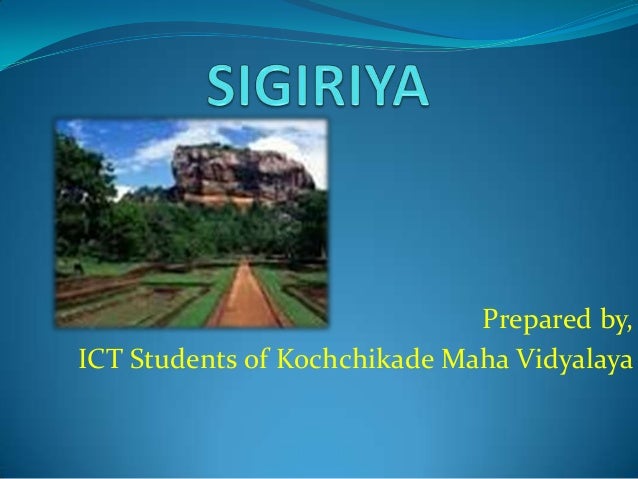 SIGIRIYA

Prepared by,
ICT Students of Kochchikade Maha Vidyalaya